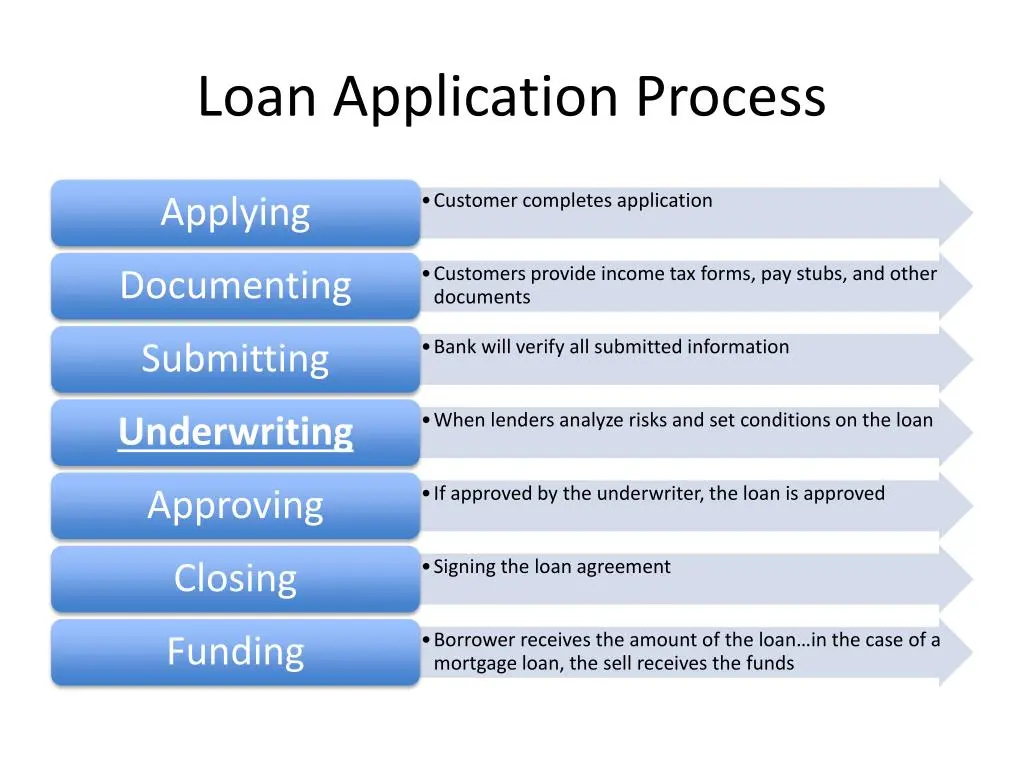 Loan Application Process

Applying

• Customer completes application

Documenting

• Customers provide income tax forms, pay stubs, and other documents

Submitting

• Bank will verify all submitted information

Underwriting

• When lenders analyze risks and set conditions on the loan

Approving

• If approved by the underwriter, the loan is approved

Closing

• Signing the loan agreement

Funding

• Borrower receives the amount of the loan…in the case of a mortgage loan, the sell receives the funds